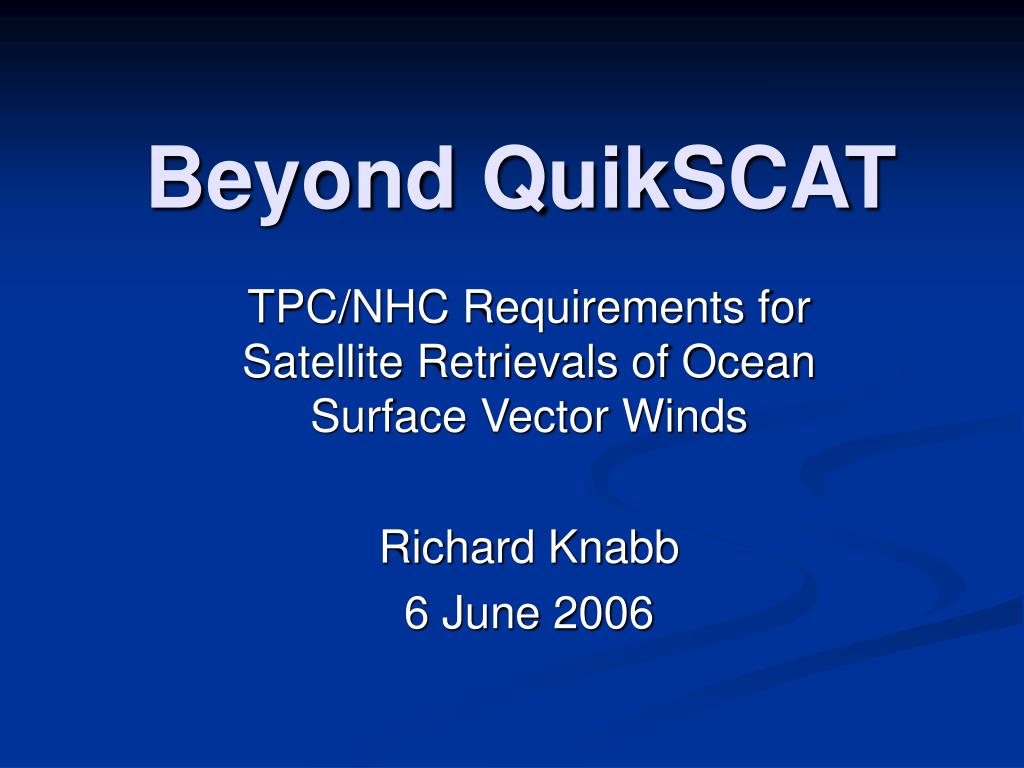 Beyond QuikSCAT

TPC/NHC Requirements for Satellite Retrievals of Ocean Surface Vector Winds

Richard Knabb
6 June 2006